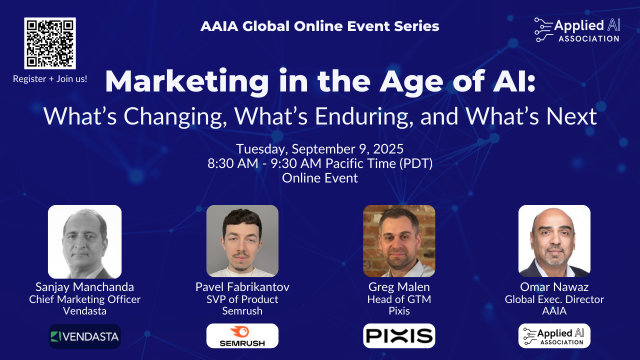 Register + Join us!

AAIA Global Online Event Series

Applied AI ASSOCIATION

Marketing in the Age of AI:
What's Changing, What's Enduring, and What's Next

Tuesday, September 9, 2025
8:30 AM - 9:30 AM Pacific Time (PDT)
Online Event

Sanjay Manchanda
Chief Marketing Officer
Vendasta

VENDASTA

Pavel Fabrikantov
SVP of Product
Semrush

SEMRUSH

Greg Malen
Head of GTM
Pixis

PIXIS

Omar Nawaz
Global Exec. Director
AAIA

Applied AI ASSOCIATION